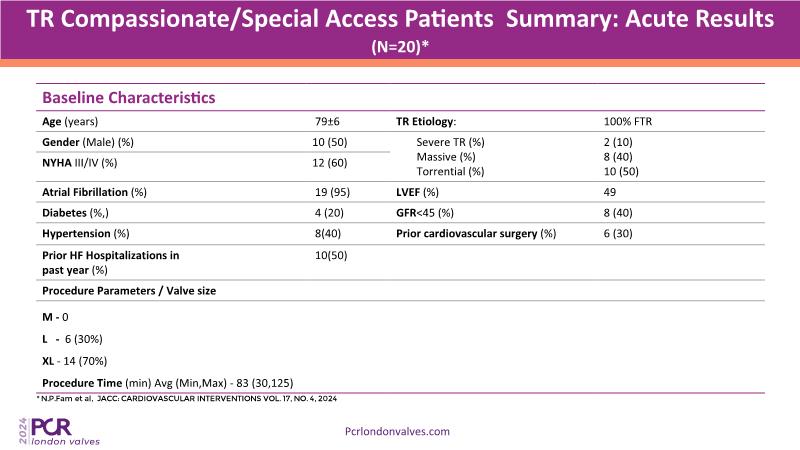 TR Compassionate/Special Access Patients Summary: Acute Results
(N=20)*

Baseline Characteristics

| | | | |
|---|---|---|---|
| Age (years) | 79±6 | TR Etiology: | 100% FTR |
| Gender (Male) (%) | 10 (50) | Severe TR (%) | 2 (10) |
| NYHA III/IV (%) | 12 (60) | Massive (%) | 8 (40) |
| | | Torrential (%) | 10 (50) |
| Atrial Fibrillation (%) | 19 (95) | LVEF (%) | 49 |
| Diabetes (%,) | 4 (20) | GFR<45 (%) | 8 (40) |
| Hypertension (%) | 8(40) | Prior cardiovascular surgery (%) | 6 (30) |
| Prior HF Hospitalizations in past year (%) | 10(50) | | |

Procedure Parameters / Valve size

M - 0

L - 6 (30%)

XL - 14 (70%)

Procedure Time (min) Avg (Min,Max) - 83 (30,125)

* N.P.Fam et al, JACC: CARDIOVASCULAR INTERVENTIONS VOL. 17, NO. 4, 2024

2024 PCR london valves

Pcrlondonvalves.com